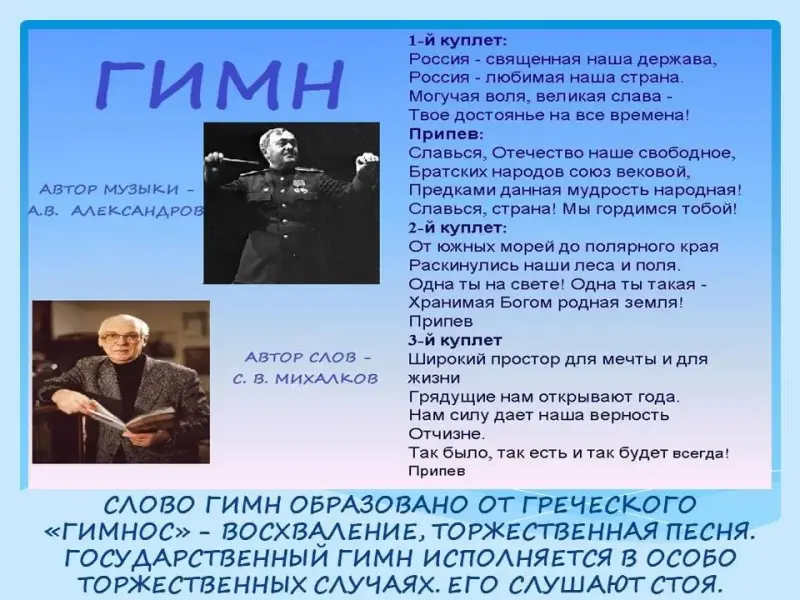 ГИМН

АВТОР МУЗЫКИ - А.В. АЛЕКСАНДРОВ

АВТОР СЛОВ - С. В. МИХАЛКОВ

1-й куплет:
Россия - священная наша держава,
Россия - любимая наша страна.
Могучая воля, великая слава -
Твое достоянье на все времена!
Припев:
Славься, Отечество наше свободное,
Братских народов союз вековой,
Предками данная мудрость народная!
Славься, страна! Мы гордимся тобой!
2-й куплет:
От южных морей до полярного края
Раскинулись наши леса и поля.
Одна ты на свете! Одна ты такая -
Хранимая Богом родная земля!
Припев
3-й куплет
Широкий простор для мечты и для жизни
Грядущие нам открывают года.
Нам силу дает наша верность Отчизне.
Так было, так есть и так будет всегда!
Припев

СЛОВО ГИМН ОБРАЗОВАНО ОТ ГРЕЧЕСКОГО «ГИМНОС» - ВОСХВАЛЕНИЕ, ТОРЖЕСТВЕННАЯ ПЕСНЯ. ГОСУДАРСТВЕННЫЙ ГИМН ИСПОЛНЯЕТСЯ В ОСОБО ТОРЖЕСТВЕННЫХ СЛУЧАЯХ. ЕГО СЛУШАЮТ СТОЯ.